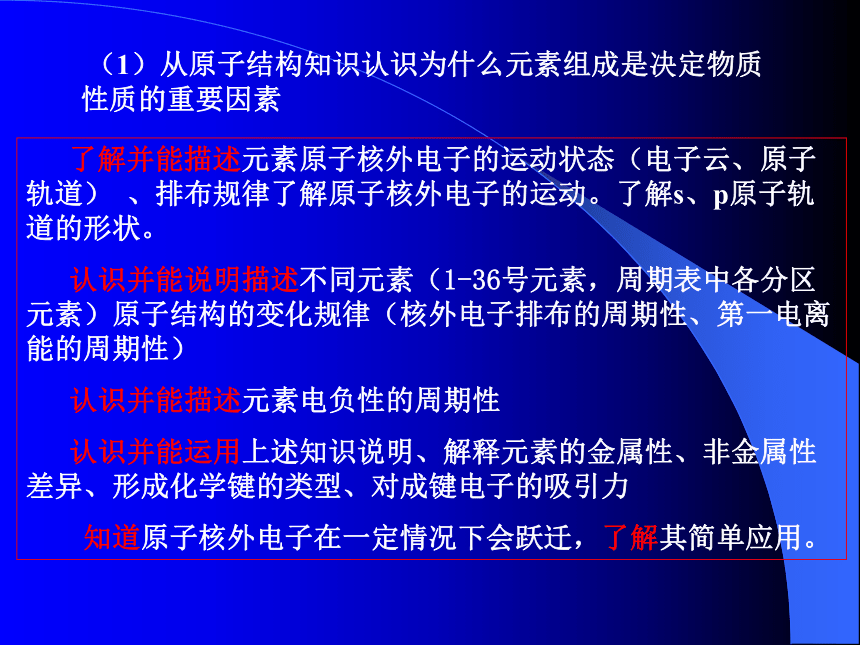 （1）从原子结构知识认识为什么元素组成是决定物质性质的重要因素

了解并能描述元素原子核外电子的运动状态（电子云、原子轨道）、排布规律了解原子核外电子的运动。了解s、p原子轨道的形状。

认识并能说明描述不同元素（1-36号元素，周期表中各分区元素）原子结构的变化规律（核外电子排布的周期性、第一电离能的周期性）

认识并能描述元素电负性的周期性

认识并能运用上述知识说明、解释元素的金属性、非金属性差异、形成化学键的类型、对成键电子的吸引力

知道原子核外电子在一定情况下会跃迁，了解其简单应用。